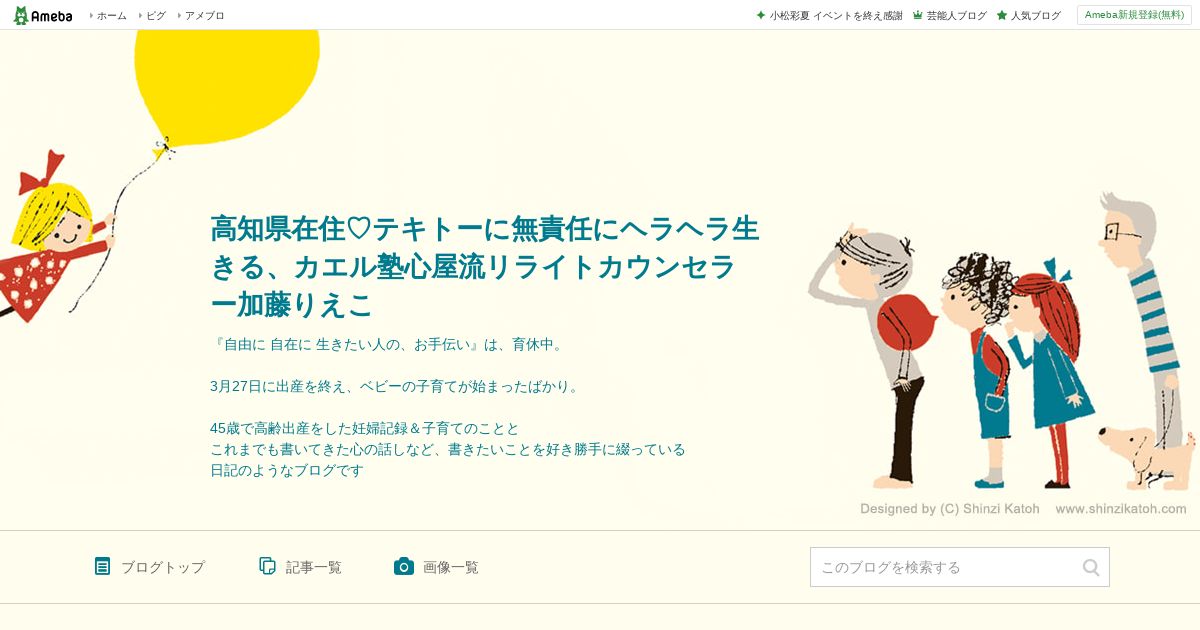 Ameba ホーム ピグ アメブロ

小松彩夏 イベントを終え感謝 芸能人ブログ 人気ブログ Ameba新規登録(無料)

高知県在住♡テキトーに無責任にヘラヘラ生きる、カエル塾心屋流リライトカウンセラー加藤りえこ

『自由に 自在に 生きたい人の、お手伝い』は、育休中。

3月27日に出産を終え、ベビーの子育てが始まったばかり。

45歳で高齢出産をした妊婦記録＆子育てのことと
これまでも書いてきた心の話しなど、書きたいことを好き勝手に綴っている
日記のようなブログです

Designed by (C) Shinzi Katoh www.shinzikatoh.com

ブログトップ 記事一覧 画像一覧

このブログを検索する